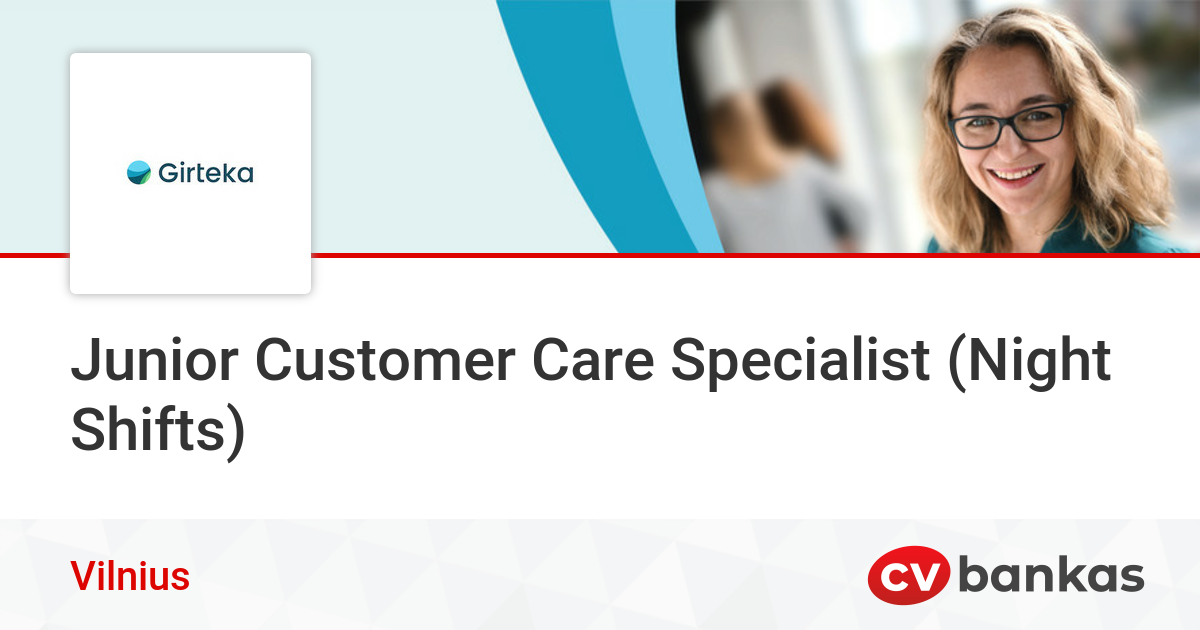 Girteka

Junior Customer Care Specialist (Night Shifts)

Vilnius

CV bankas